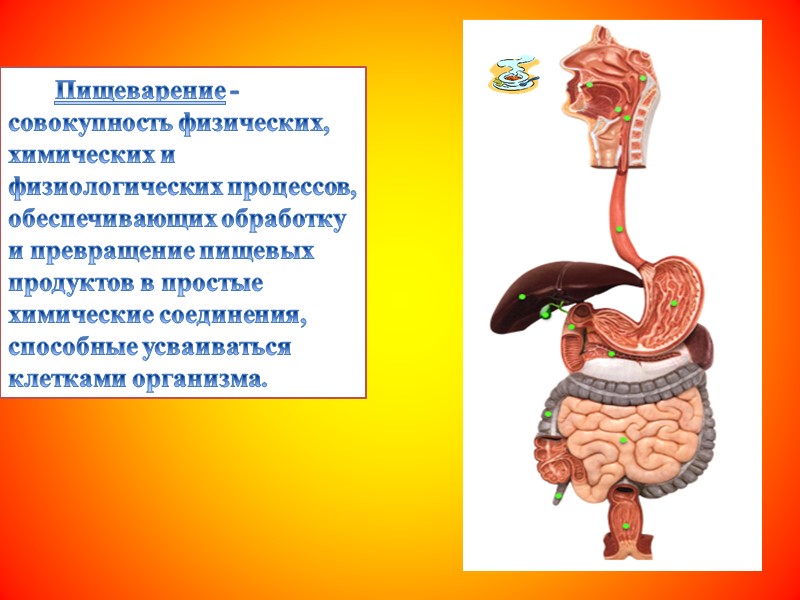 Пищеварение - совокупность физических, химических и физиологических процессов, обеспечивающих обработку и превращение пищевых продуктов в простые химические соединения, способные усваиваться клетками организма.